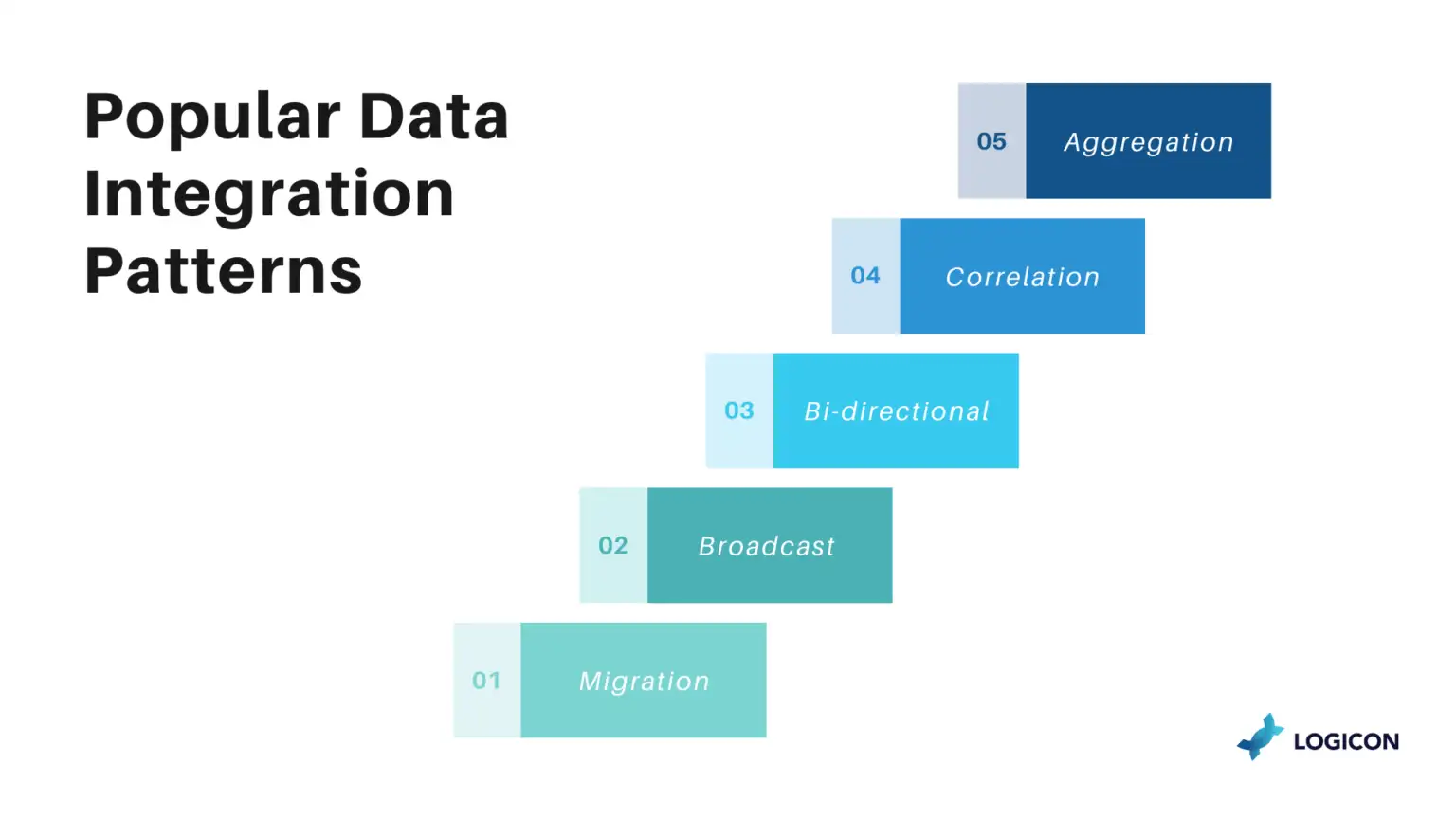 Popular Data Integration Patterns

05 Aggregation

04 Correlation

03 Bi-directional

02 Broadcast

01 Migration

LOGICON